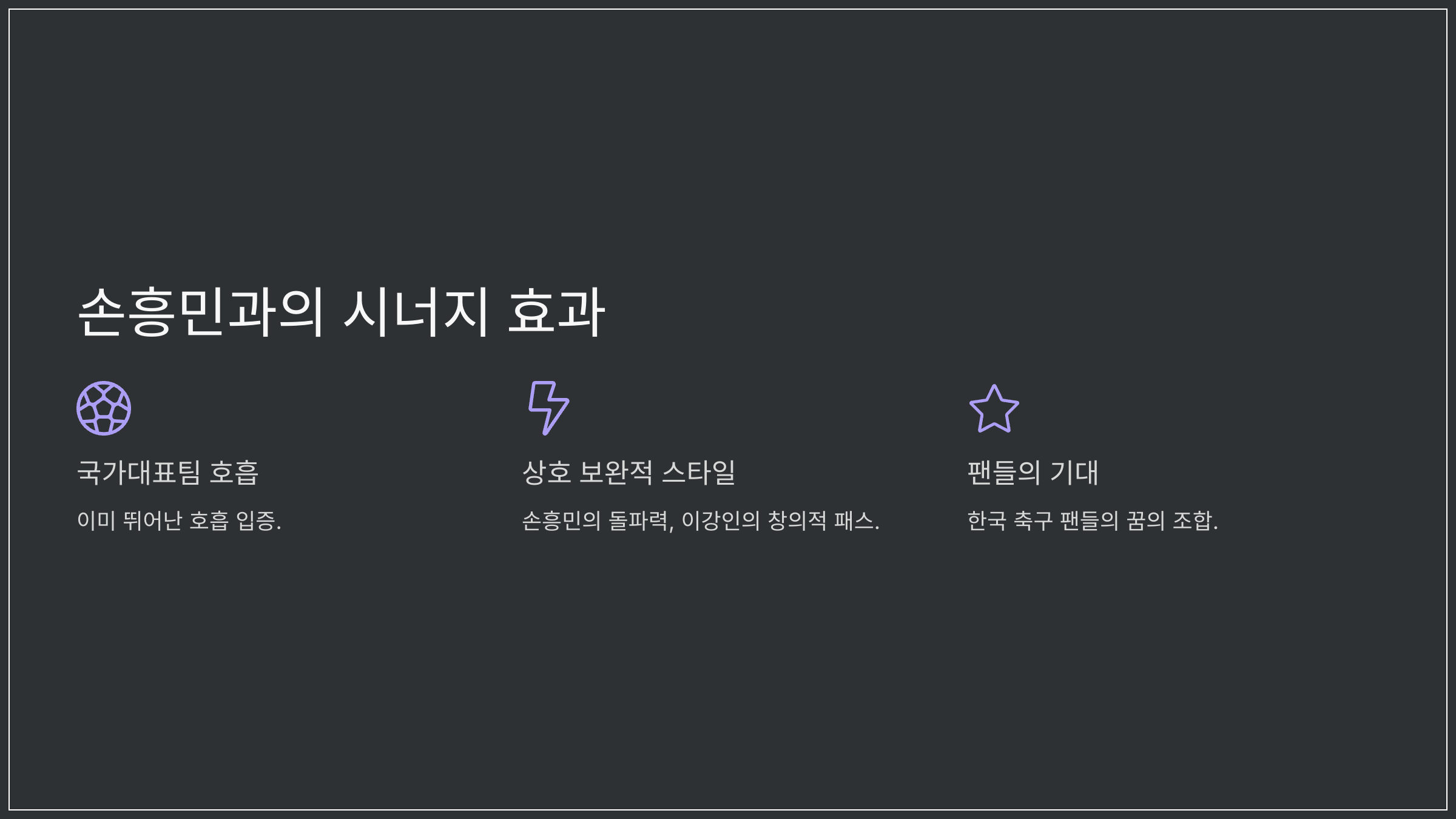 손흥민과의 시너지 효과

국가대표팀 호흡

이미 뛰어난 호흡 입증.

상호 보완적 스타일

손흥민의 돌파력, 이강인의 창의적 패스.

팬들의 기대

한국 축구 팬들의 꿈의 조합.